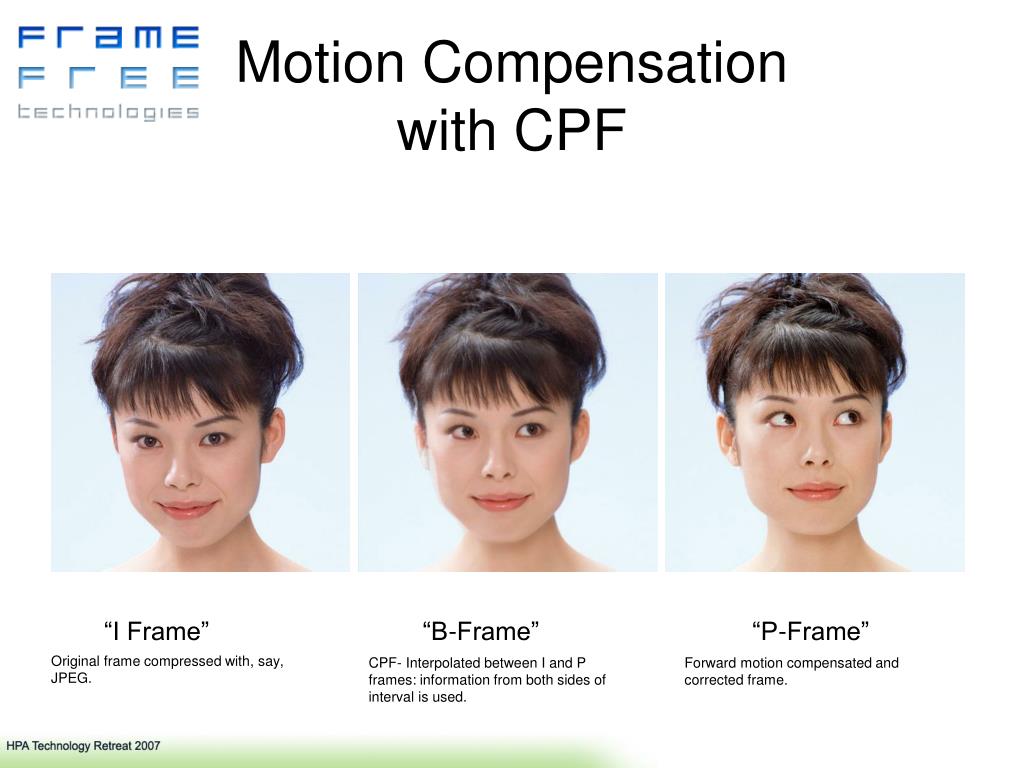 FRAME
FREE
technologies

Motion Compensation with CPF

“I Frame”
Original frame compressed with, say, JPEG.

“B-Frame”
CPF- Interpolated between I and P frames: information from both sides of interval is used.

“P-Frame”
Forward motion compensated and corrected frame.

HPA Technology Retreat 2007